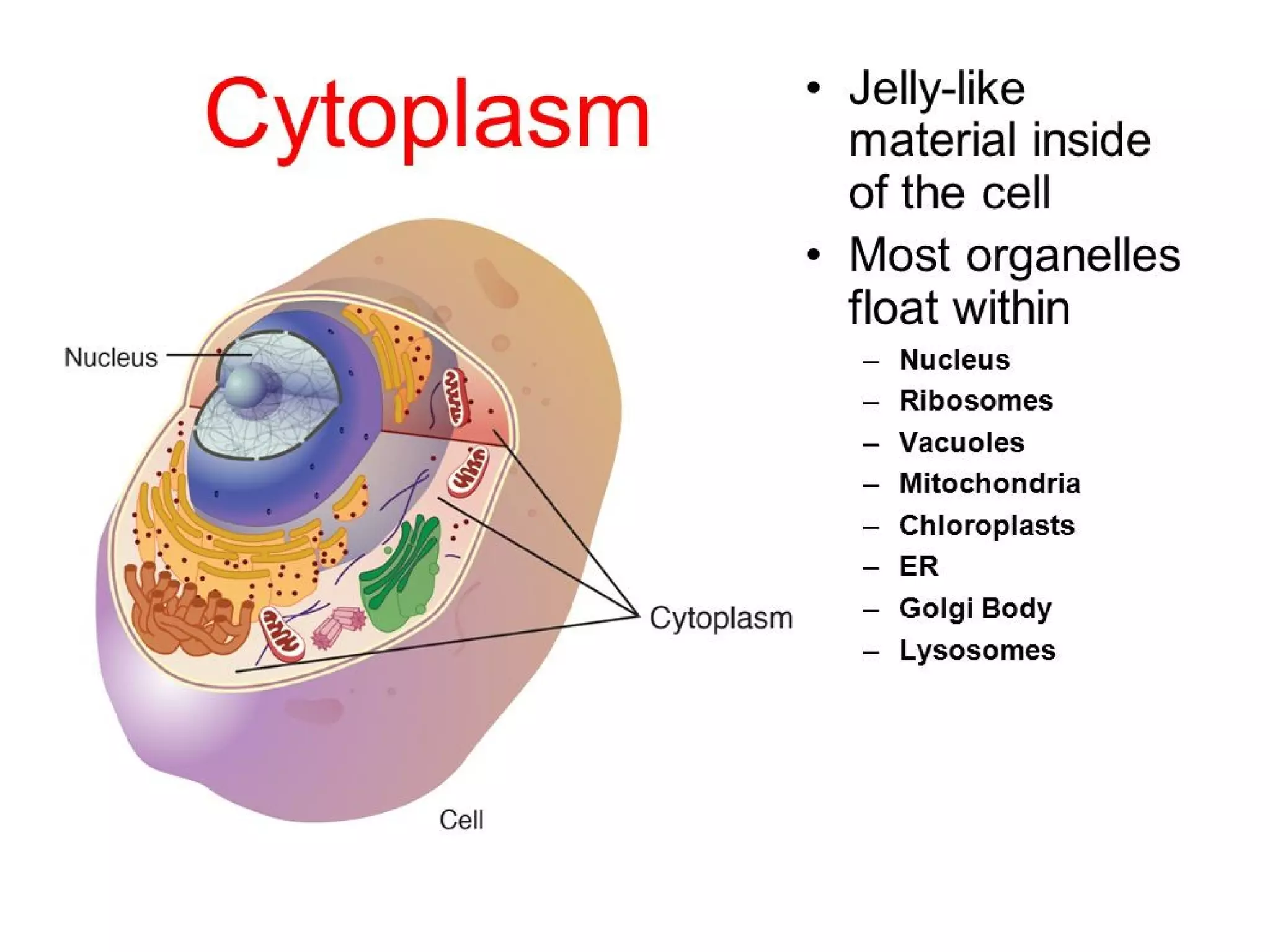 Cytoplasm

Nucleus

Cytoplasm

Cell

• Jelly-like material inside of the cell
• Most organelles float within
– Nucleus
– Ribosomes
– Vacuoles
– Mitochondria
– Chloroplasts
– ER
– Golgi Body
– Lysosomes